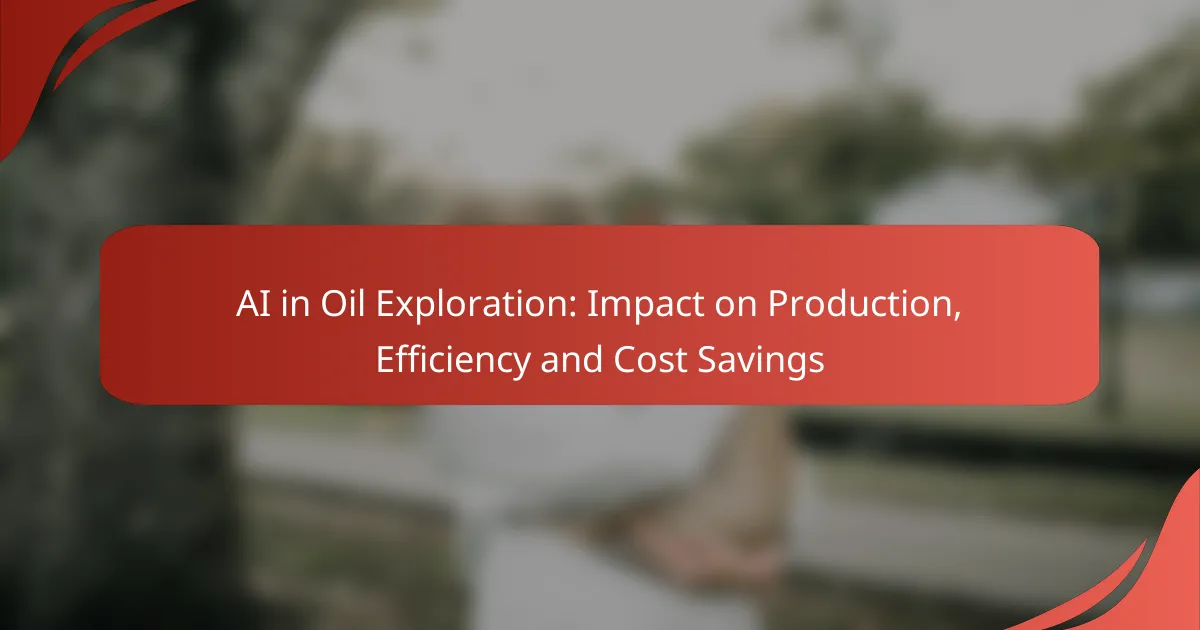 AI in Oil Exploration: Impact on Production, Efficiency and Cost Savings